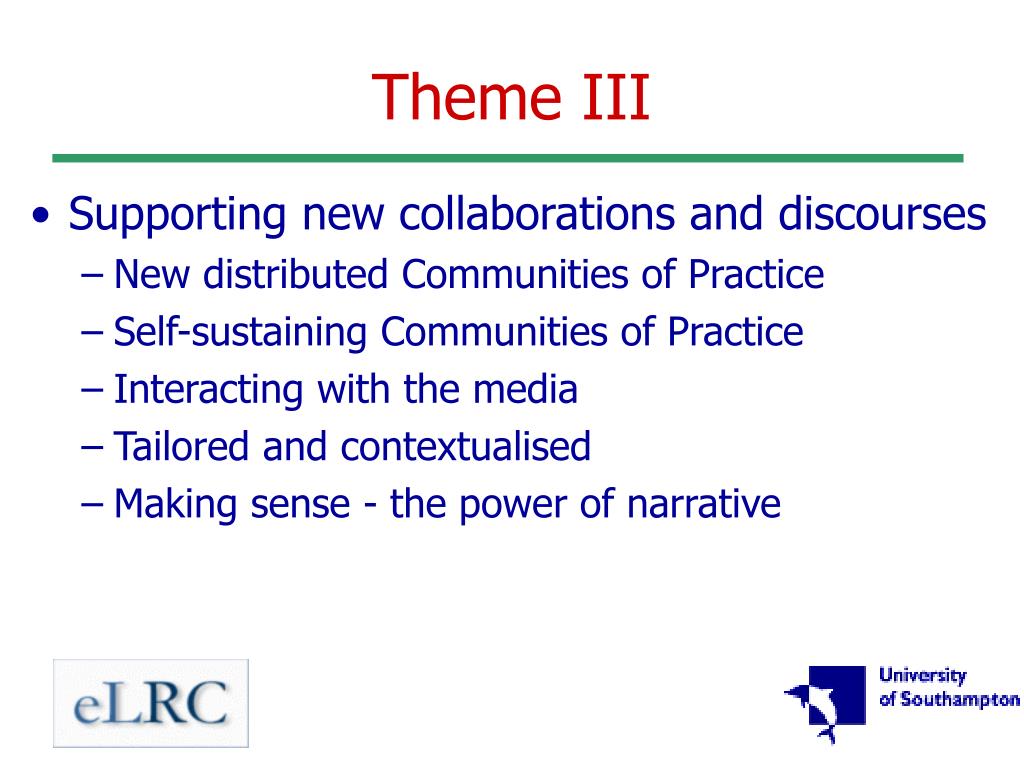 Theme III

• Supporting new collaborations and discourses
– New distributed Communities of Practice
– Self-sustaining Communities of Practice
– Interacting with the media
– Tailored and contextualised
– Making sense - the power of narrative

eLRC

University of Southampton